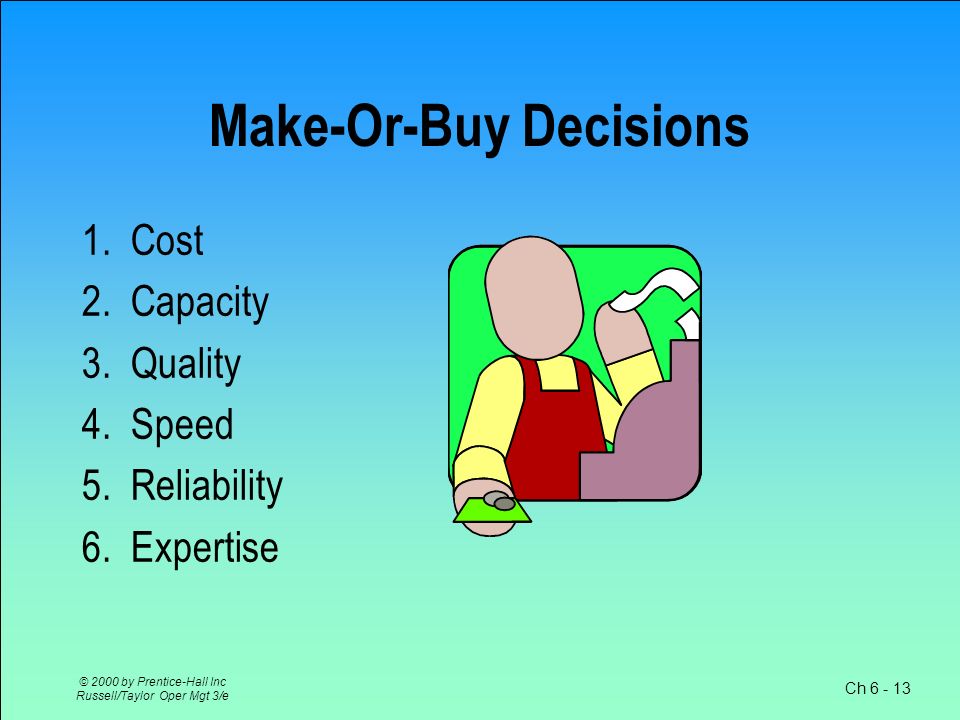 Make-Or-Buy Decisions

1. Cost
2. Capacity
3. Quality
4. Speed
5. Reliability
6. Expertise

© 2000 by Prentice-Hall Inc
Russell/Taylor Oper Mgt 3/e

Ch 6 - 13